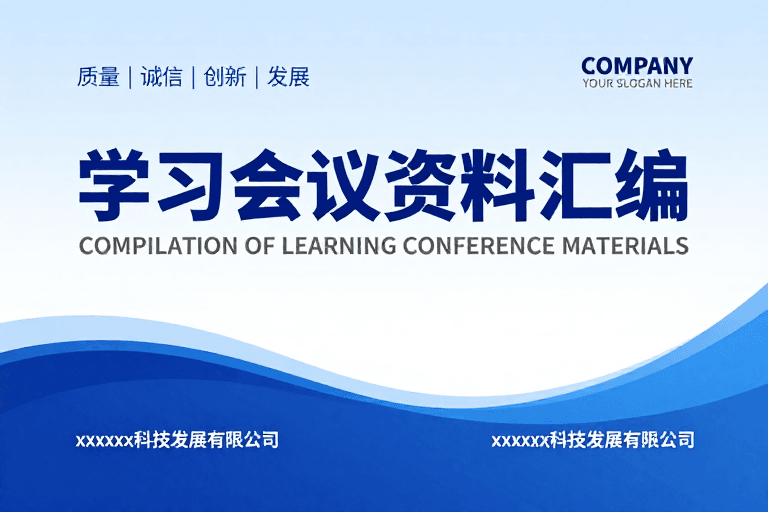 质量 | 诚信 | 创新 | 发展

COMPANY
YOUR SLOGAN HERE

学习会议资料汇编
COMPILATION OF LEARNING CONFERENCE MATERIALS

xxxxxx科技发展有限公司

xxxxxx科技发展有限公司